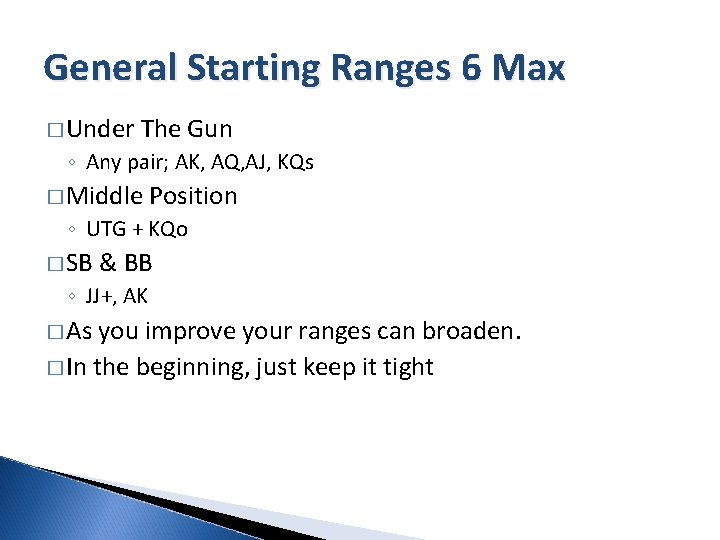 General Starting Ranges 6 Max

□ Under The Gun
◦ Any pair; AK, AQ,AJ, KQs

□ Middle Position
◦ UTG + KQo

□ SB & BB
◦ JJ+, AK

□ As you improve your ranges can broaden.

□ In the beginning, just keep it tight